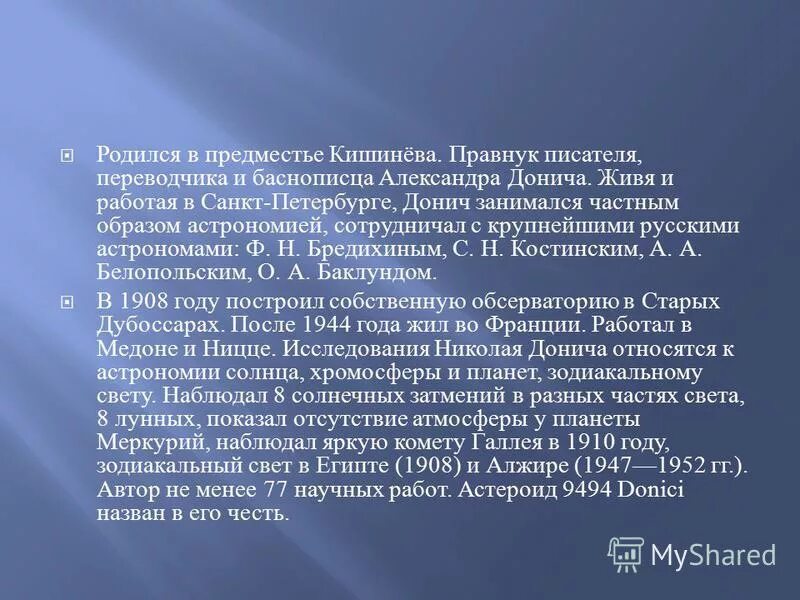 Родился в предместье Кишинёва. Правнук писателя, переводчика и баснописца Александра Донича. Живя и работая в Санкт-Петербурге, Донич занимался частным образом астрономией, сотрудничал с крупнейшими русскими астрономами: Ф. Н. Бредихиным, С. Н. Костинским, А. А. Белопольским, О. А. Баклундом.

В 1908 году построил собственную обсерваторию в Старых Дубоссарах. После 1944 года жил во Франции. Работал в Медоне и Ницце. Исследования Николая Донича относятся к астрономии солнца, хромосферы и планет, зодиакальному свету. Наблюдал 8 солнечных затмений в разных частях света, 8 лунных, показал отсутствие атмосферы у планеты Меркурий, наблюдал яркую комету Галлея в 1910 году, зодиакальный свет в Египте (1908) и Алжире (1947—1952 гг.). Автор не менее 77 научных работ. Астероид 9494 Donici назван в его честь.

MyShared